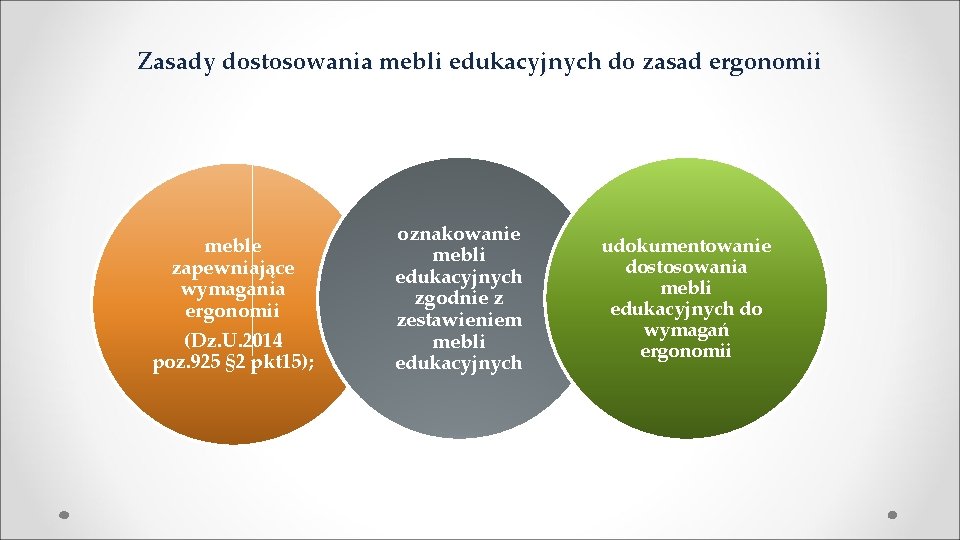 Zasady dostosowania mebli edukacyjnych do zasad ergonomii

meble zapewniające wymagania ergonomii

(Dz.U.2014 poz.925 §2 pkt15);

oznakowanie mebli edukacyjnych zgodnie z zestawieniem mebli edukacyjnych

udokumentowanie dostosowania mebli edukacyjnych do wymagań ergonomii